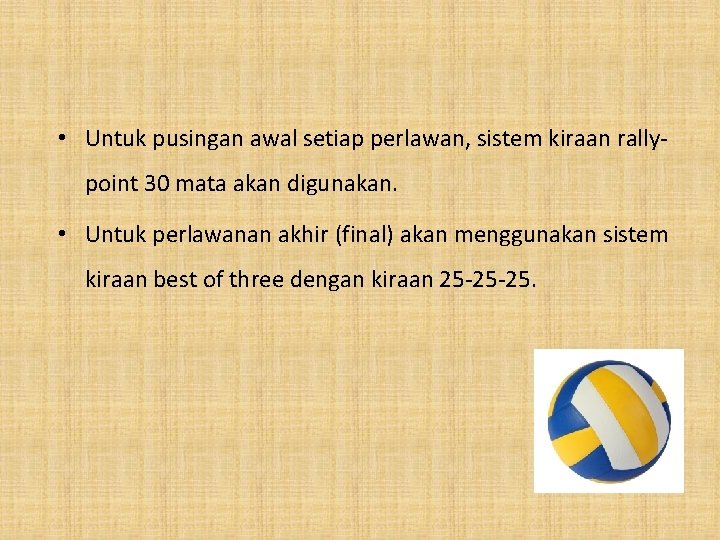 • Untuk pusingan awal setiap perlawan, sistem kiraan rally-point 30 mata akan digunakan.

• Untuk perlawanan akhir (final) akan menggunakan sistem kiraan best of three dengan kiraan 25-25-25.